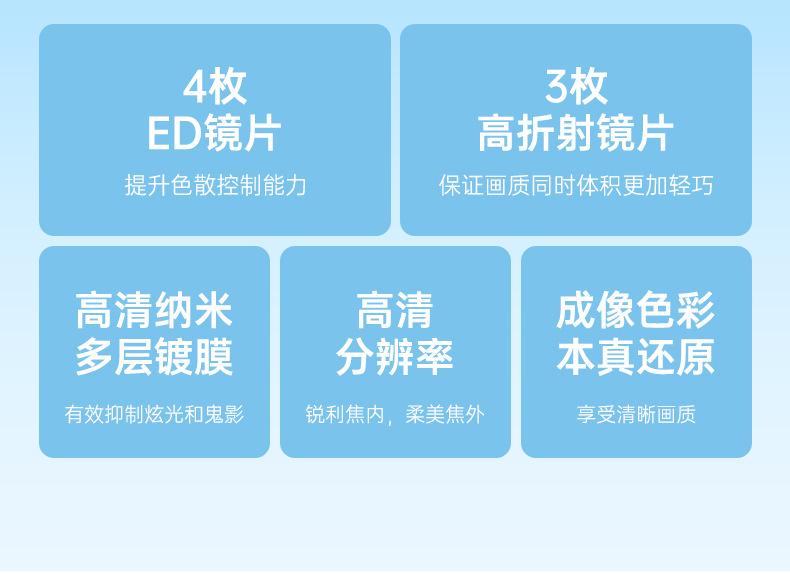 4枚
ED镜片

提升色散控制能力

3枚
高折射镜片

保证画质同时体积更加轻巧

高清纳米
多层镀膜

有效抑制炫光和鬼影

高清
分辨率

锐利焦内，柔美焦外

成像色彩
本真还原

享受清晰画质